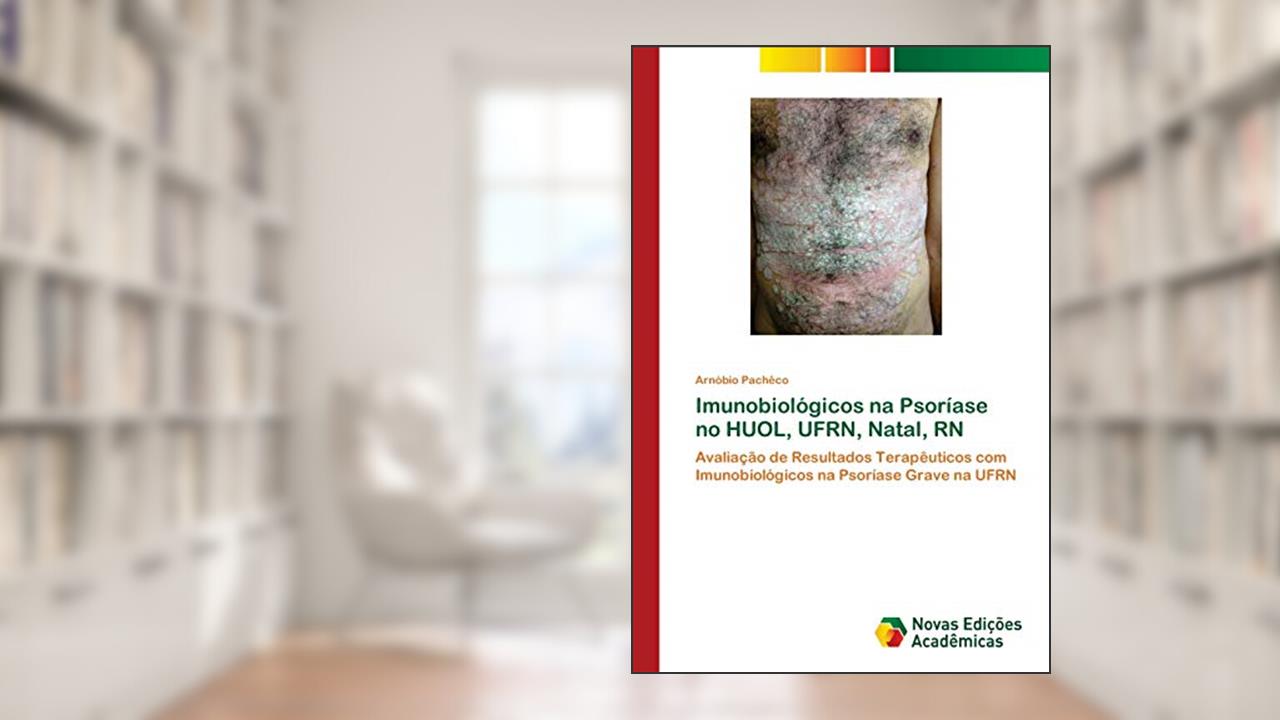 Arnóbio Pachêco

Imunobiológicos na Psoríase no HUOL, UFRN, Natal, RN

Avaliação de Resultados Terapêuticos com Imunobiológicos na Psoríase Grave na UFRN

Novas Edições Acadêmicas